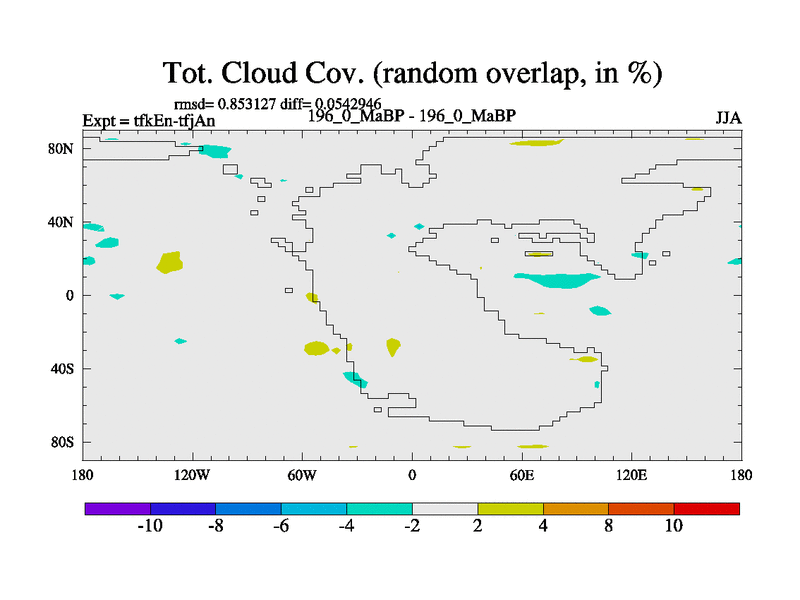 Tot. Cloud Cov. (random overlap, in %)

rmsd= 0.853127 diff= 0.0542946

Expt = tfkEn-tfjAn

196_0_MaBP - 196_0_MaBP

JJA

80N
40N
0
40S
80S

180
120W
60W
0
60E
120E
180

-10
-8
-6
-4
-2
2
4
8
10